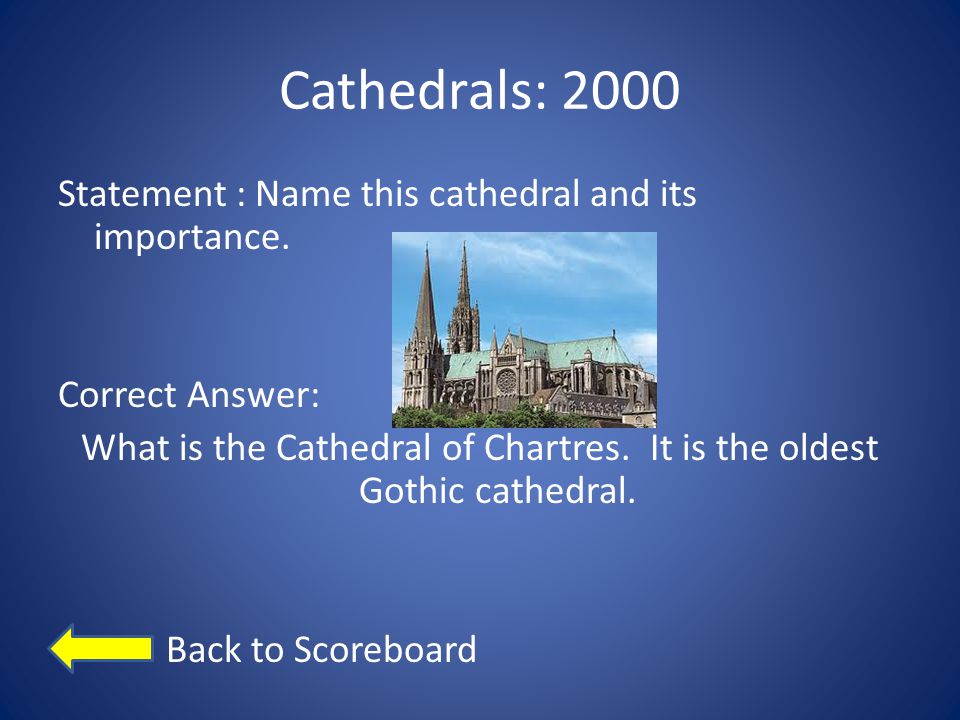 Cathedrals: 2000

Statement : Name this cathedral and its importance.

Correct Answer:

What is the Cathedral of Chartres.  It is the oldest Gothic cathedral.

Back to Scoreboard